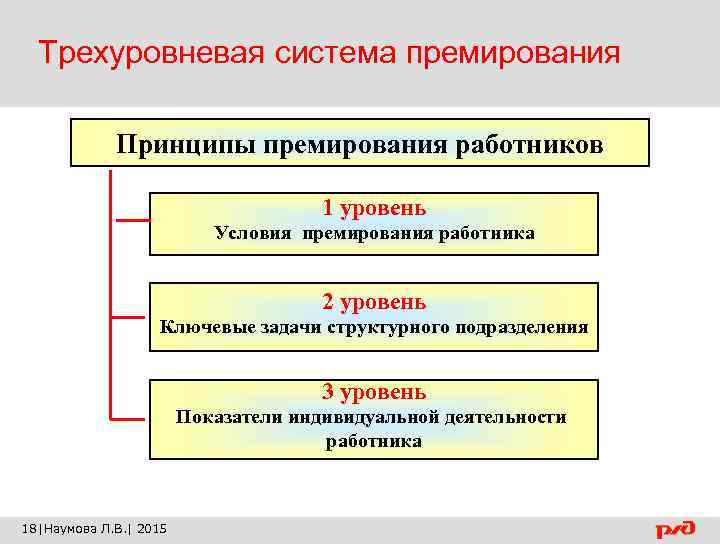 Трехуровневая система премирования

Принципы премирования работников

1 уровень
Условия премирования работника

2 уровень
Ключевые задачи структурного подразделения

3 уровень
Показатели индивидуальной деятельности работника

18|Наумова Л.В.| 2015

РЖД